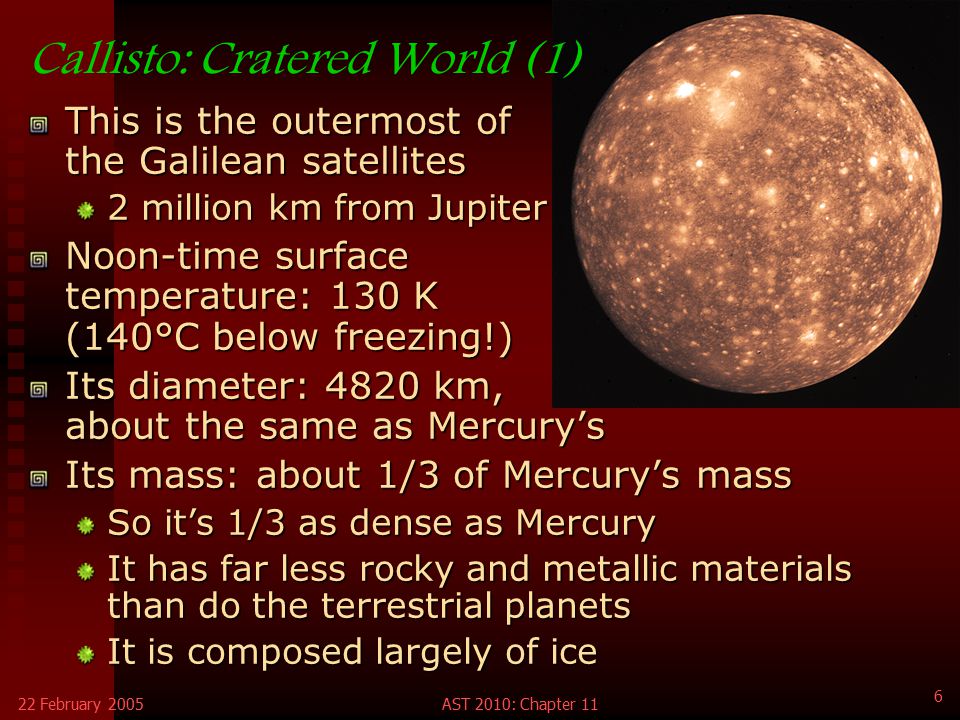 Callisto: Cratered World (1)

This is the outermost of the Galilean satellites

2 million km from Jupiter

Noon-time surface temperature: 130 K (140°C below freezing!)

Its diameter: 4820 km, about the same as Mercury’s

Its mass: about 1/3 of Mercury’s mass

So it’s 1/3 as dense as Mercury

It has far less rocky and metallic materials than do the terrestrial planets

It is composed largely of ice

22 February 2005

AST 2010: Chapter 11

6